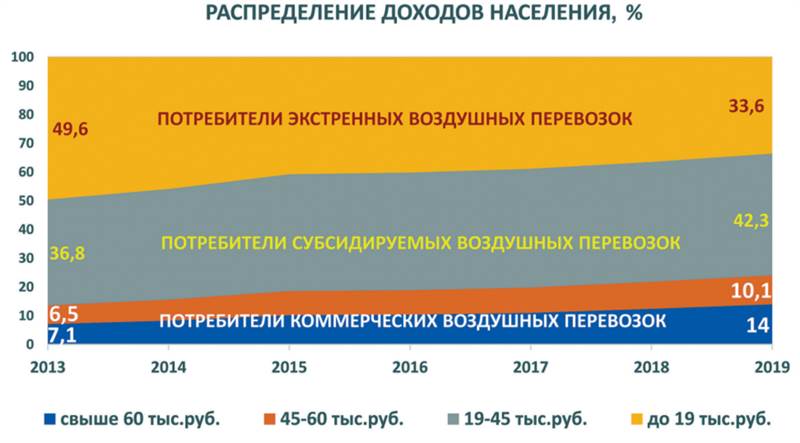 РАСПРЕДЕЛЕНИЕ ДОХОДОВ НАСЕЛЕНИЯ, %

100
90
80
70
60
50
40
30
20
10
0

49,6
ПОТРЕБИТЕЛИ ЭКСТРЕННЫХ ВОЗДУШНЫХ ПЕРЕВОЗОК
33,6

36,8
ПОТРЕБИТЕЛИ СУБСИДИРУЕМЫХ ВОЗДУШНЫХ ПЕРЕВОЗОК
42,3

6,5
10,1

7,1
ПОТРЕБИТЕЛИ КОММЕРЧЕСКИХ ВОЗДУШНЫХ ПЕРЕВОЗОК
14

2013 2014 2015 2016 2017 2018 2019

свыше 60 тыс.руб.
45-60 тыс.руб.
19-45 тыс.руб.
до 19 тыс.руб.